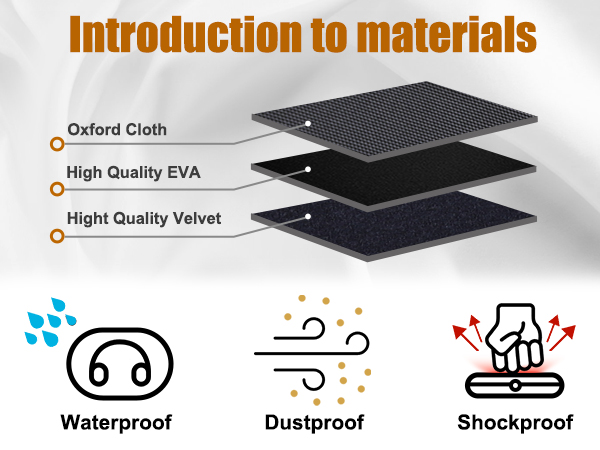 Introduction to materials

Oxford Cloth

High Quality EVA

Hight Quality Velvet

Waterproof

Dustproof

Shockproof